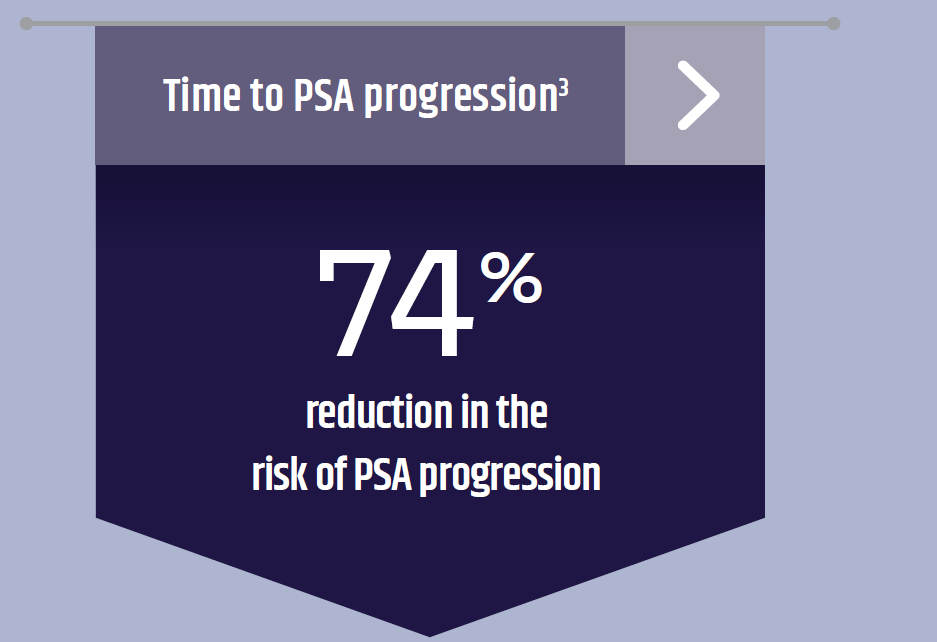 Time to PSA progression$^3$

74%

reduction in the risk of PSA progression